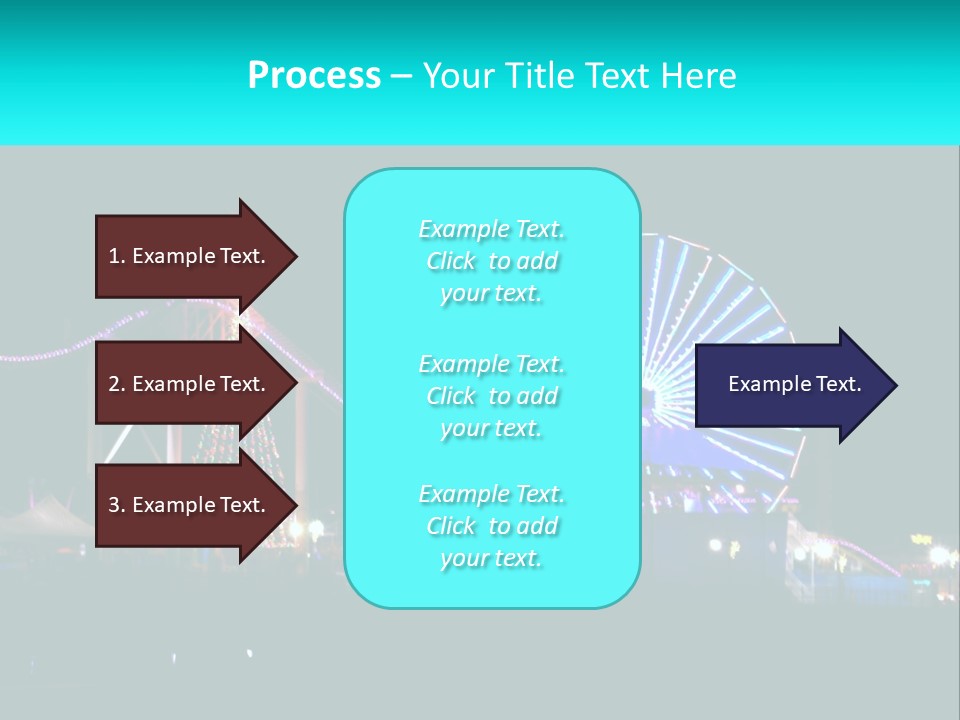 Process – Your Title Text Here

1. Example Text.

2. Example Text.

3. Example Text.

Example Text. Click to add your text.

Example Text. Click to add your text.

Example Text. Click to add your text.

Example Text.